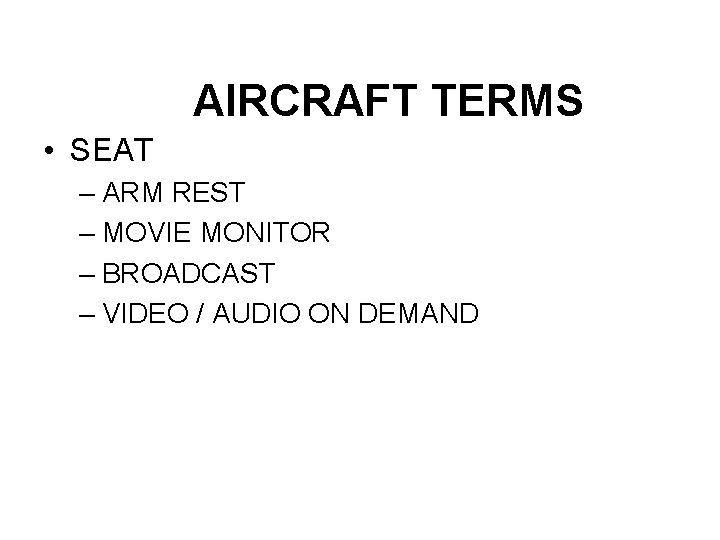 AIRCRAFT TERMS

• SEAT
– ARM REST
– MOVIE MONITOR
– BROADCAST
– VIDEO / AUDIO ON DEMAND